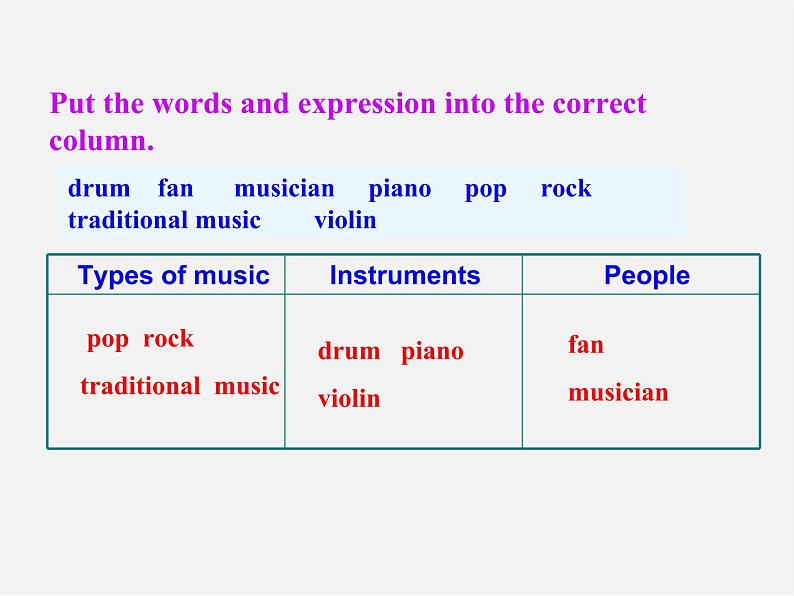 Put the words and expression into the correct column.

drum fan musician piano pop rock traditional music violin

| Types of music | Instruments | People |
|---|---|---|
| pop rock traditional music | drum piano violin | fan musician |